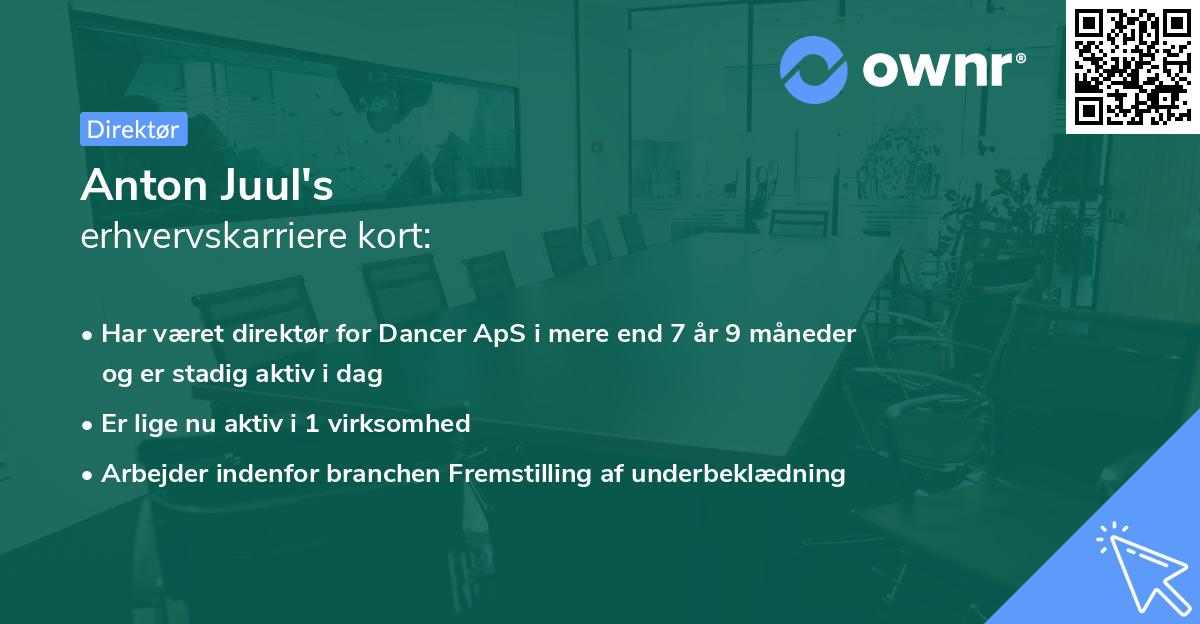 ownr®

Direktør

Anton Juul's
erhvervskarriere kort:

• Har været direktør for Dancer ApS i mere end 7 år 9 måneder og er stadig aktiv i dag
• Er lige nu aktiv i 1 virksomhed
• Arbejder indenfor branchen Fremstilling af underbeklædning